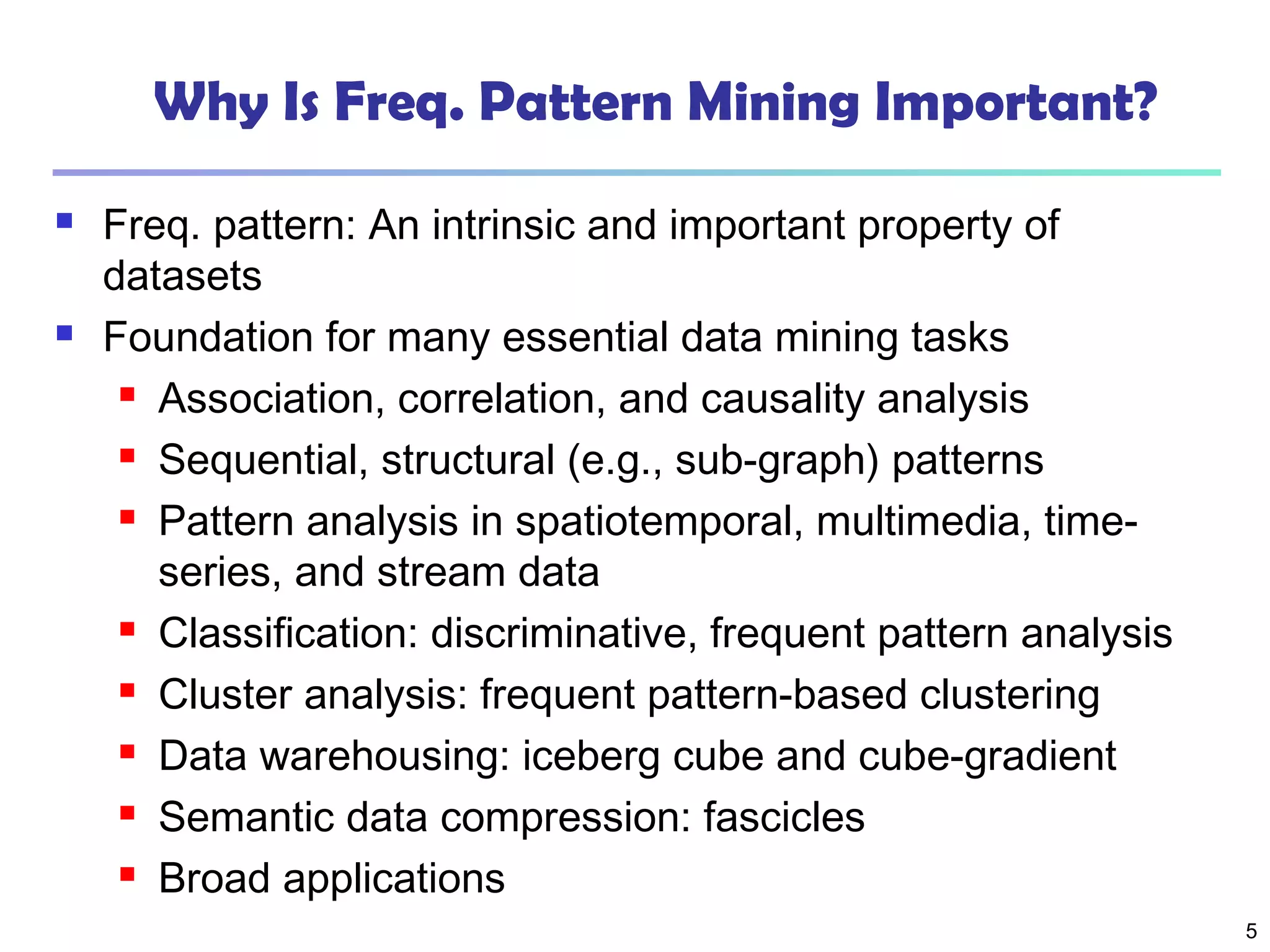 Why Is Freq. Pattern Mining Important?

- Freq. pattern: An intrinsic and important property of datasets
- Foundation for many essential data mining tasks
  - Association, correlation, and causality analysis
  - Sequential, structural (e.g., sub-graph) patterns
  - Pattern analysis in spatiotemporal, multimedia, time-series, and stream data
  - Classification: discriminative, frequent pattern analysis
  - Cluster analysis: frequent pattern-based clustering
  - Data warehousing: iceberg cube and cube-gradient
  - Semantic data compression: fascicles
  - Broad applications

5